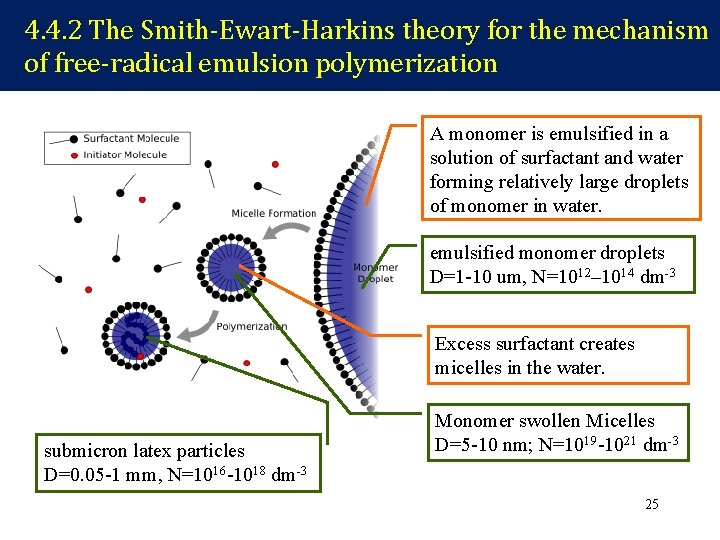 4.4.2 The Smith-Ewart-Harkins theory for the mechanism of free-radical emulsion polymerization

Surfactant Molecule
Initiator Molecule

Micelle Formation

Monomer Droplet

Polymerization

A monomer is emulsified in a solution of surfactant and water forming relatively large droplets of monomer in water.

emulsified monomer droplets D=1-10 um, N=$10^{12}$–$10^{14}$ dm$^{-3}$

Excess surfactant creates micelles in the water.

Monomer swollen Micelles D=5-10 nm; N=$10^{19}$-$10^{21}$ dm$^{-3}$

submicron latex particles D=0.05-1 mm, N=$10^{16}$-$10^{18}$ dm$^{-3}$

25